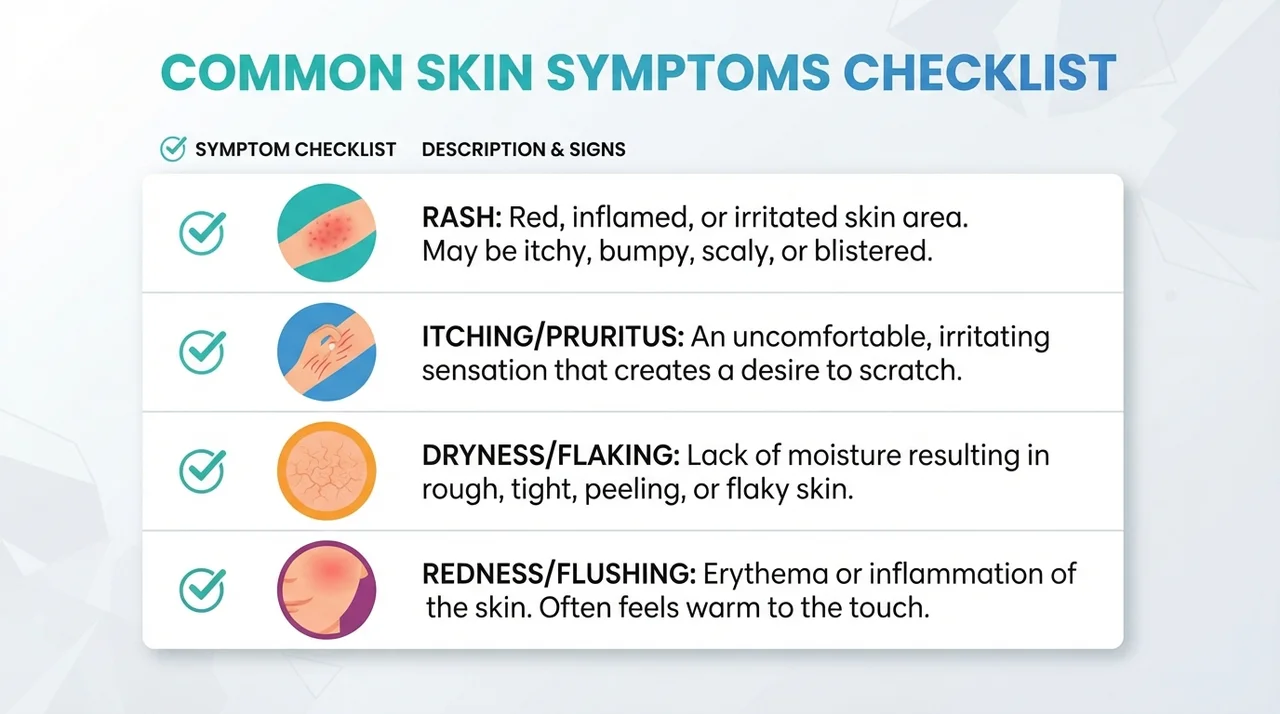 COMMON SKIN SYMPTOMS CHECKLIST

☑ SYMPTOM CHECKLIST DESCRIPTION & SIGNS

☑ RASH: Red, inflamed, or irritated skin area. May be itchy, bumpy, scaly, or blistered.

☑ ITCHING/PRURITUS: An uncomfortable, irritating sensation that creates a desire to scratch.

☑ DRYNESS/FLAKING: Lack of moisture resulting in rough, tight, peeling, or flaky skin.

☑ REDNESS/FLUSHING: Erythema or inflammation of the skin. Often feels warm to the touch.